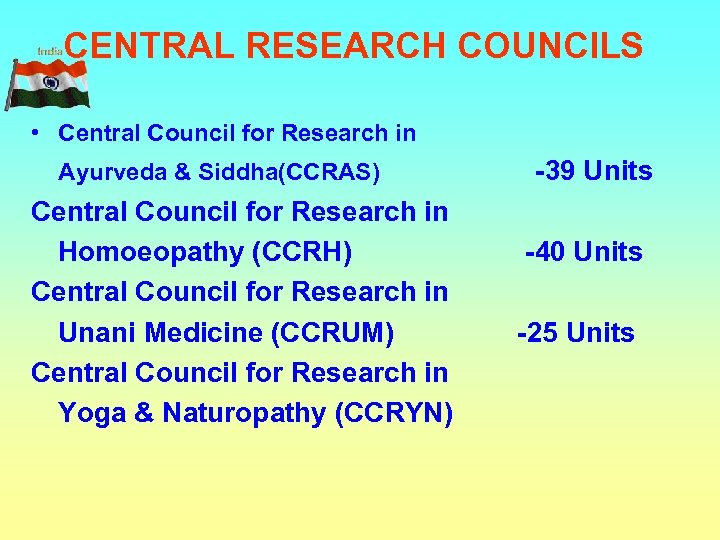 India

CENTRAL RESEARCH COUNCILS

• Central Council for Research in Ayurveda & Siddha(CCRAS) -39 Units

Central Council for Research in Homoeopathy (CCRH) -40 Units

Central Council for Research in Unani Medicine (CCRUM) -25 Units

Central Council for Research in Yoga & Naturopathy (CCRYN)